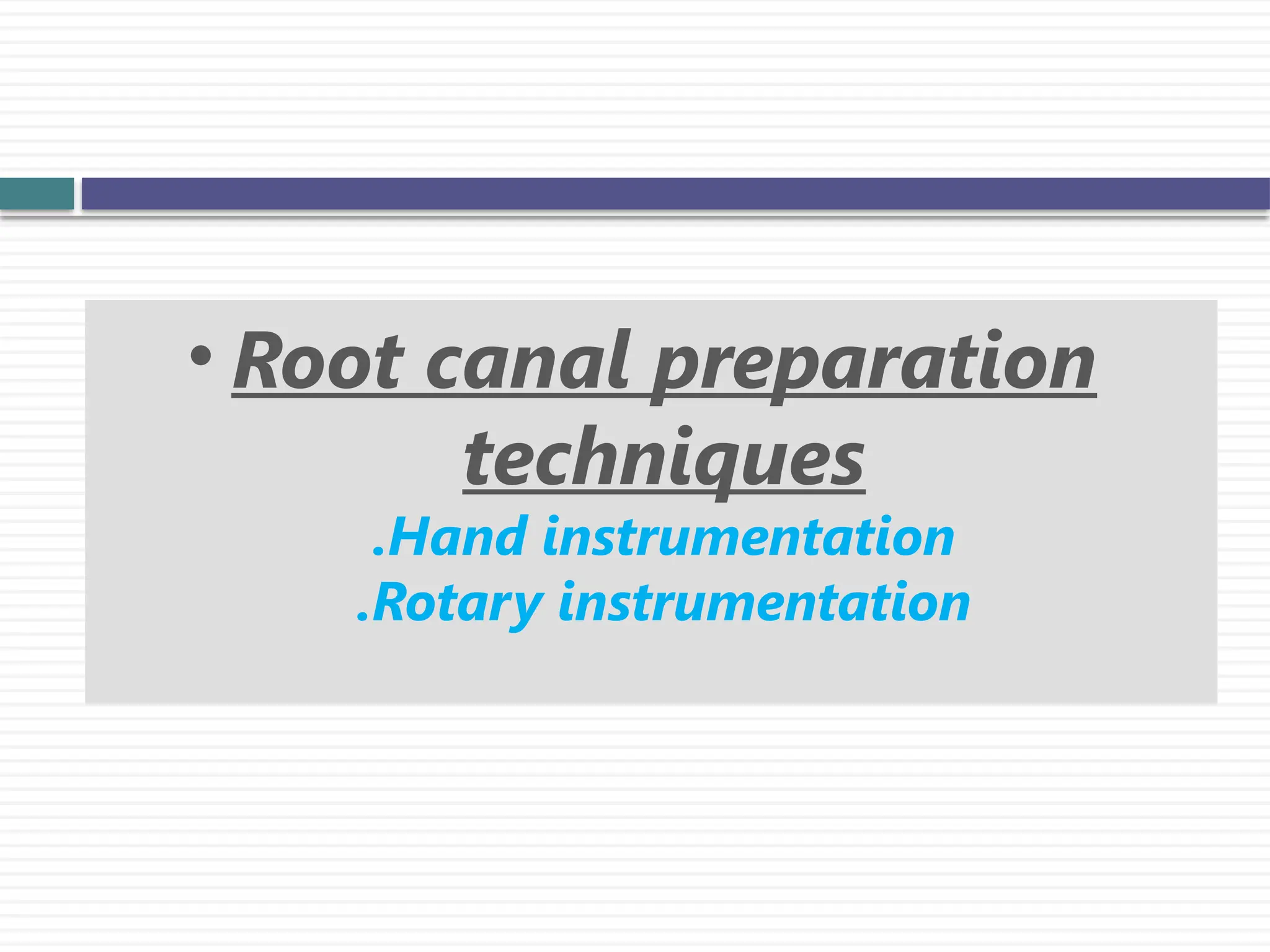 • Root canal preparation techniques

.Hand instrumentation
.Rotary instrumentation